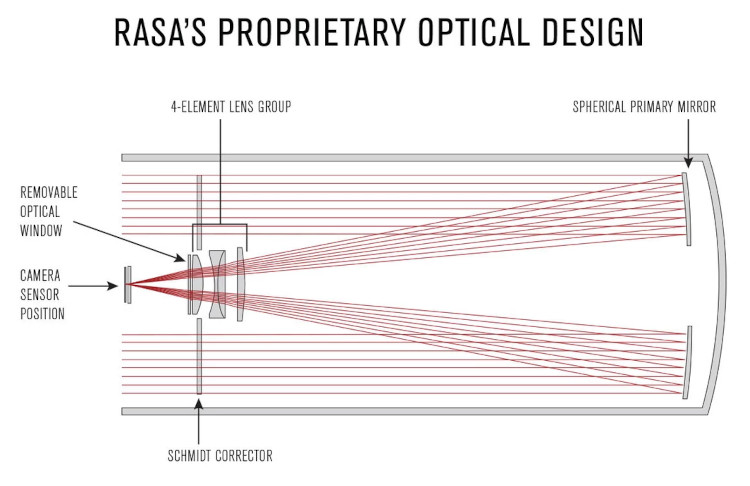 RASA'S PROPRIETARY OPTICAL DESIGN

4-ELEMENT LENS GROUP

SPHERICAL PRIMARY MIRROR

REMOVABLE OPTICAL WINDOW

CAMERA SENSOR POSITION

SCHMIDT CORRECTOR